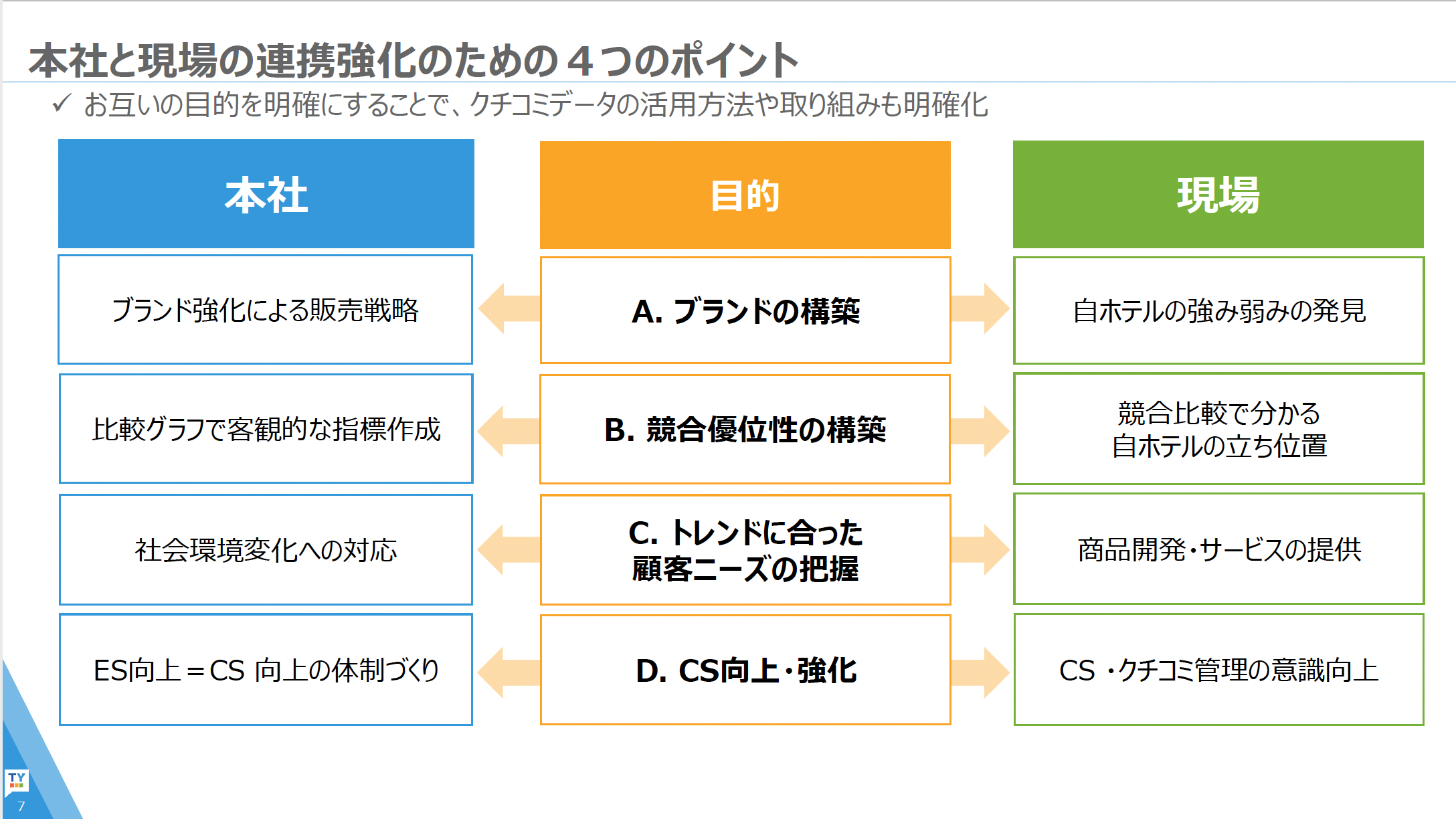 本社と現場の連携強化のための４つのポイント

✓ お互いの目的を明確にすることで、クチコミデータの活用方法や取り組みも明確化

| 本社 | 目的 | 現場 |
|---|---|---|
| ブランド強化による販売戦略 | A. ブランドの構築 | 自ホテルの強み弱みの発見 |
| 比較グラフで客観的な指標作成 | B. 競合優位性の構築 | 競合比較で分かる 自ホテルの立ち位置 |
| 社会環境変化への対応 | C. トレンドに合った 顧客ニーズの把握 | 商品開発・サービスの提供 |
| ES向上＝CS 向上の体制づくり | D. CS向上・強化 | CS ・クチコミ管理の意識向上 |

TY

7